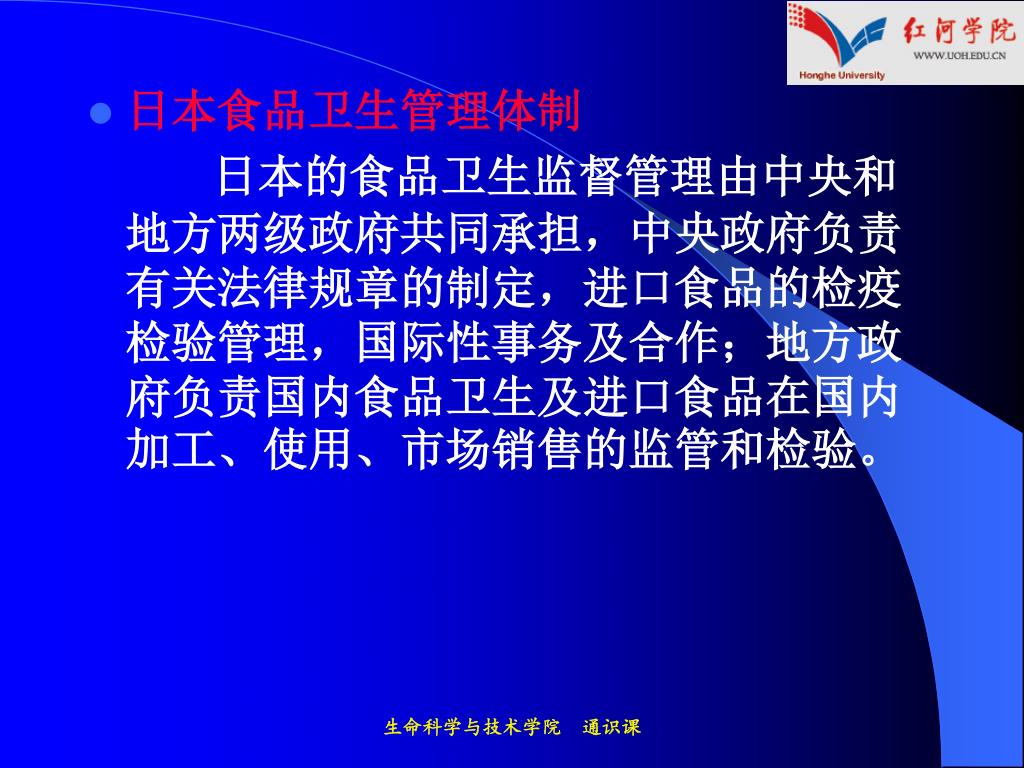 红河学院
WWW.UOH.EDU.CN
Honghe University

日本食品卫生管理体制

日本的食品卫生监督管理由中央和地方两级政府共同承担，中央政府负责有关法律规章的制定，进口食品的检疫检验管理，国际性事务及合作；地方政府负责国内食品卫生及进口食品在国内加工、使用、市场销售的监管和检验。

生命科学与技术学院　通识课